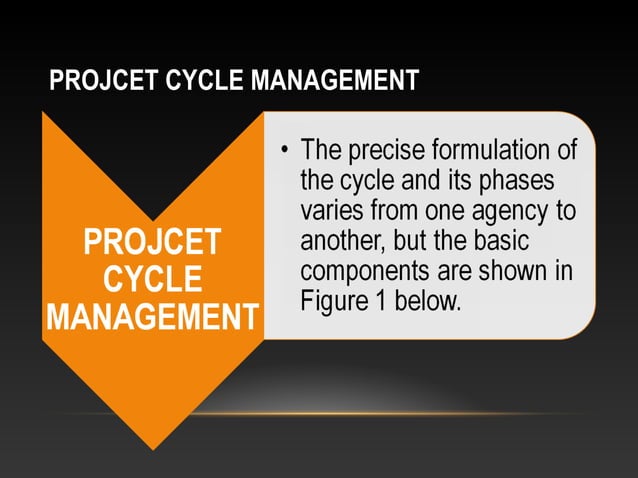 PROJCET CYCLE MANAGEMENT

PROJCET CYCLE MANAGEMENT

• The precise formulation of the cycle and its phases varies from one agency to another, but the basic components are shown in Figure 1 below.